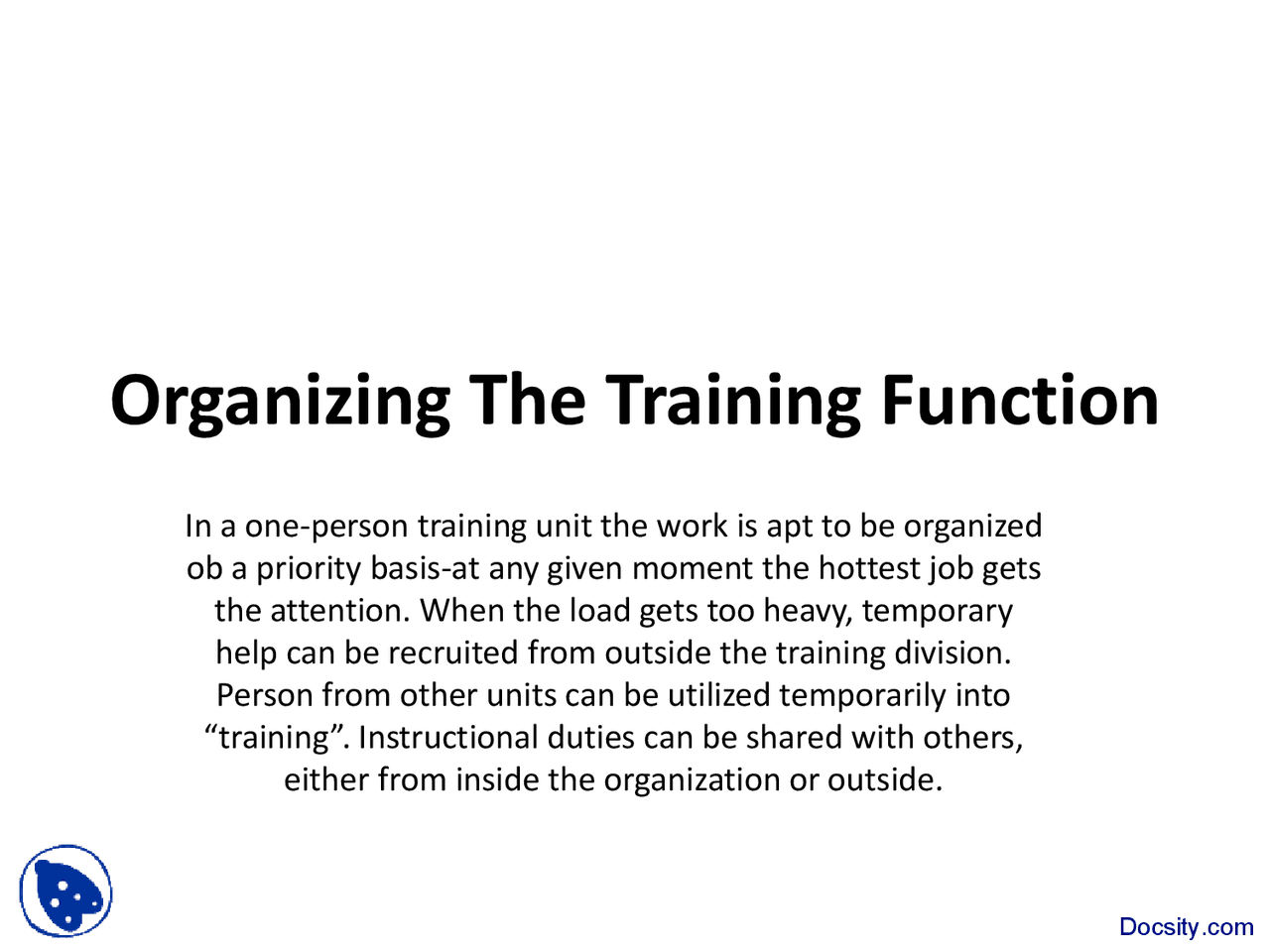 Organizing The Training Function

In a one-person training unit the work is apt to be organized ob a priority basis-at any given moment the hottest job gets the attention. When the load gets too heavy, temporary help can be recruited from outside the training division. Person from other units can be utilized temporarily into “training”. Instructional duties can be shared with others, either from inside the organization or outside.

Docsity.com